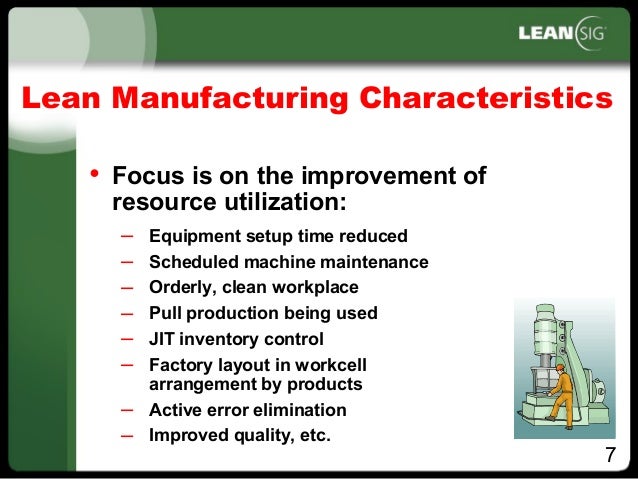 LEAN SIG

Lean Manufacturing Characteristics

• Focus is on the improvement of resource utilization:
– Equipment setup time reduced
– Scheduled machine maintenance
– Orderly, clean workplace
– Pull production being used
– JIT inventory control
– Factory layout in workcell arrangement by products
– Active error elimination
– Improved quality, etc.

7